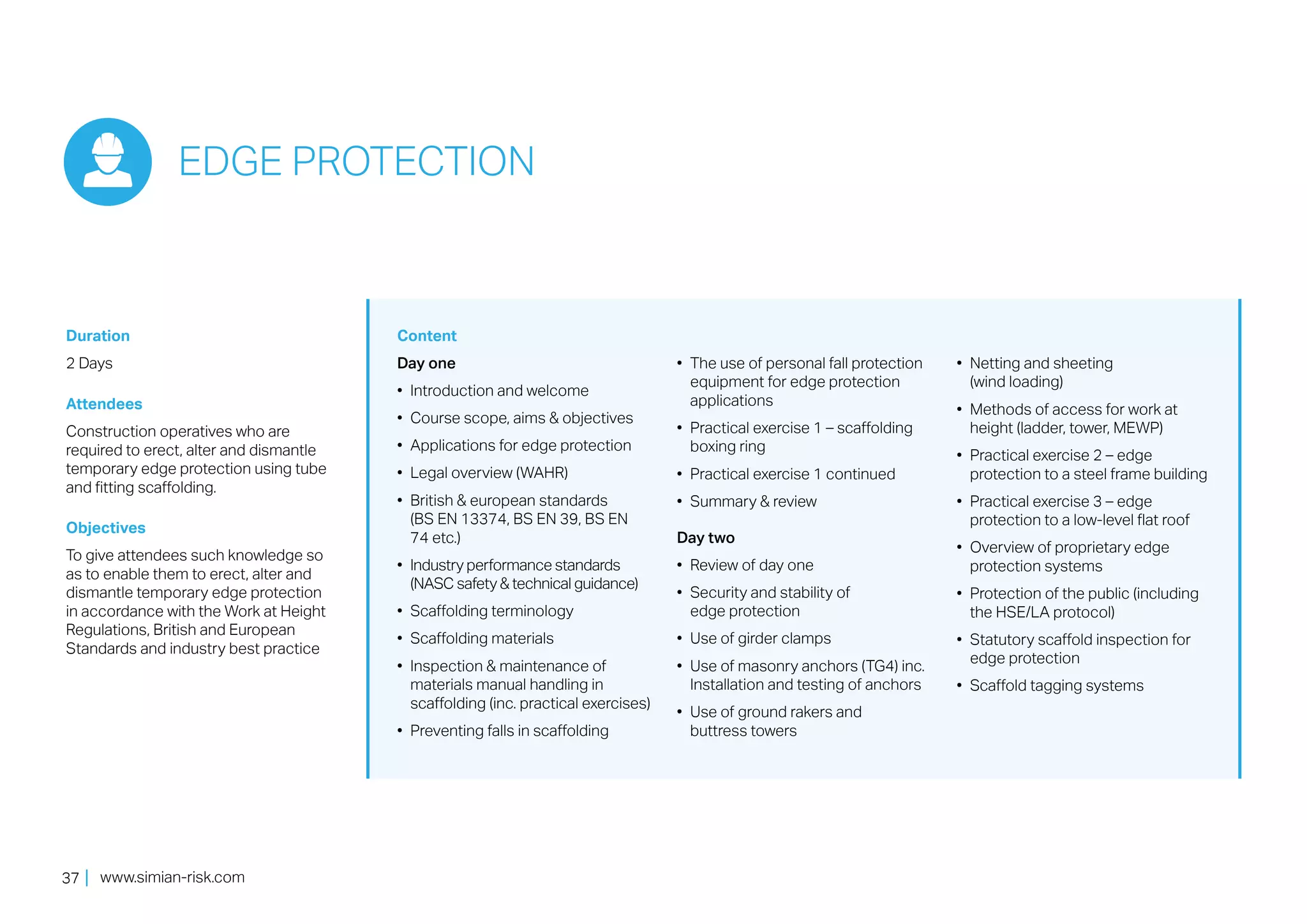 EDGE PROTECTION

Duration

2 Days

Attendees

Construction operatives who are required to erect, alter and dismantle temporary edge protection using tube and fitting scaffolding.

Objectives

To give attendees such knowledge so as to enable them to erect, alter and dismantle temporary edge protection in accordance with the Work at Height Regulations, British and European Standards and industry best practice

Content

Day one

• Introduction and welcome
• Course scope, aims & objectives
• Applications for edge protection
• Legal overview (WAHR)
• British & european standards (BS EN 13374, BS EN 39, BS EN 74 etc.)
• Industry performance standards (NASC safety & technical guidance)
• Scaffolding terminology
• Scaffolding materials
• Inspection & maintenance of materials manual handling in scaffolding (inc. practical exercises)
• Preventing falls in scaffolding
• The use of personal fall protection equipment for edge protection applications
• Practical exercise 1 – scaffolding boxing ring
• Practical exercise 1 continued
• Summary & review

Day two

• Review of day one
• Security and stability of edge protection
• Use of girder clamps
• Use of masonry anchors (TG4) inc. Installation and testing of anchors
• Use of ground rakers and buttress towers
• Netting and sheeting (wind loading)
• Methods of access for work at height (ladder, tower, MEWP)
• Practical exercise 2 – edge protection to a steel frame building
• Practical exercise 3 – edge protection to a low-level flat roof
• Overview of proprietary edge protection systems
• Protection of the public (including the HSE/LA protocol)
• Statutory scaffold inspection for edge protection
• Scaffold tagging systems

37 | www.simian-risk.com